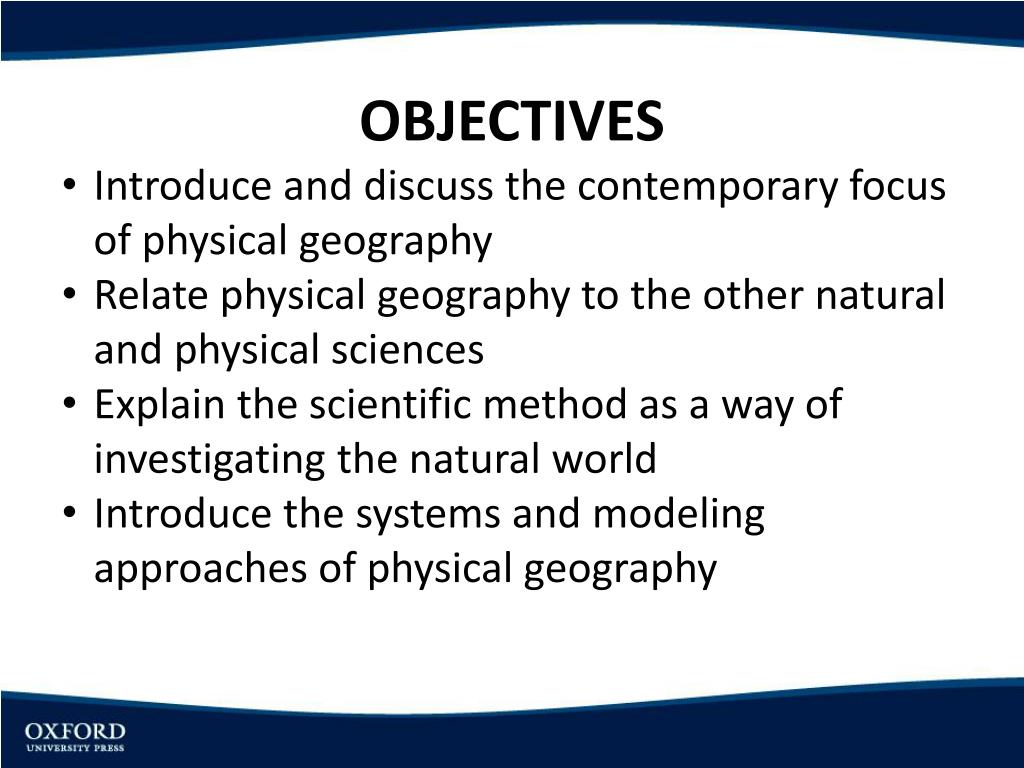 OBJECTIVES

• Introduce and discuss the contemporary focus of physical geography
• Relate physical geography to the other natural and physical sciences
• Explain the scientific method as a way of investigating the natural world
• Introduce the systems and modeling approaches of physical geography

OXFORD
UNIVERSITY PRESS